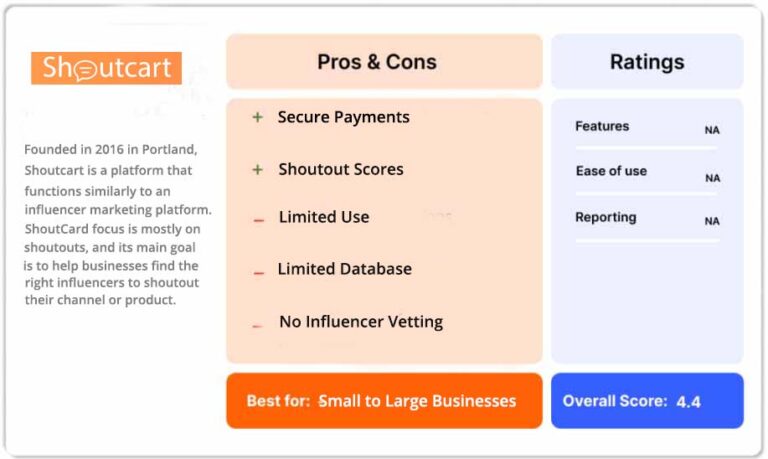 Shoutcart

Founded in 2016 in Portland, Shoutcart is a platform that functions similarly to an influencer marketing platform. ShoutCard focus is mostly on shoutouts, and its main goal is to help businesses find the right influencers to shoutout their channel or product.

Pros & Cons

+ Secure Payments

+ Shoutout Scores

– Limited Use

– Limited Database

– No Influencer Vetting

Best for: Small to Large Businesses

Ratings

Features NA

Ease of use NA

Reporting NA

Overall Score: 4.4